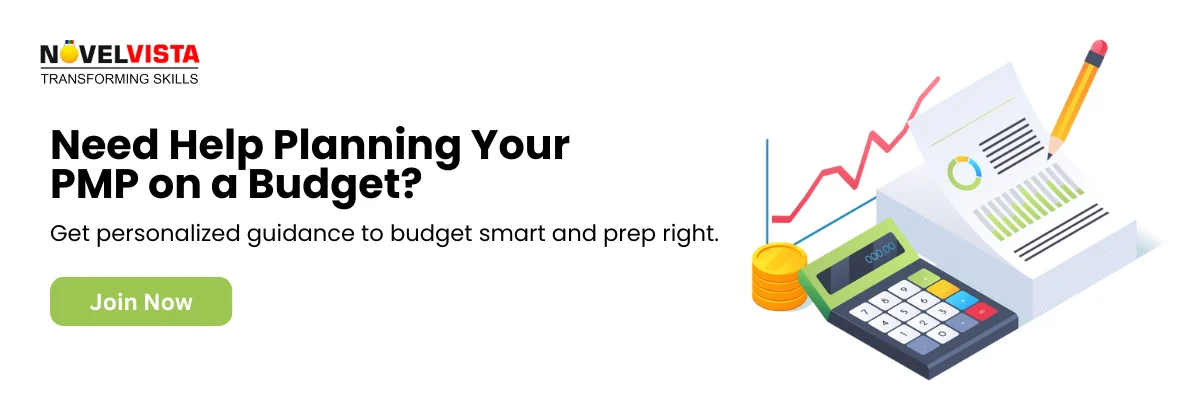 NOVELVISTA
TRANSFORMING SKILLS

Need Help Planning Your PMP on a Budget?

Get personalized guidance to budget smart and prep right.

Join Now

000.00

7 8 9
4 5 6
1 2 3
0